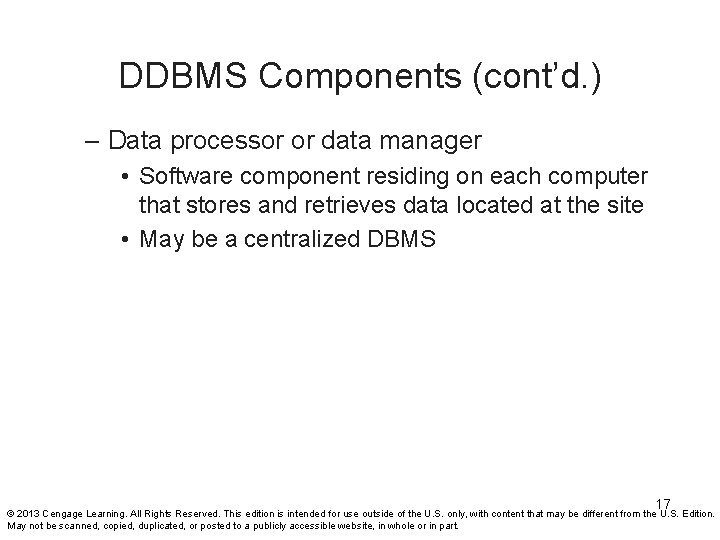 DDBMS Components (cont'd.)

– Data processor or data manager

• Software component residing on each computer that stores and retrieves data located at the site

• May be a centralized DBMS

17

© 2013 Cengage Learning. All Rights Reserved. This edition is intended for use outside of the U.S. only, with content that may be different from the U.S. Edition. May not be scanned, copied, duplicated, or posted to a publicly accessible website, in whole or in part.